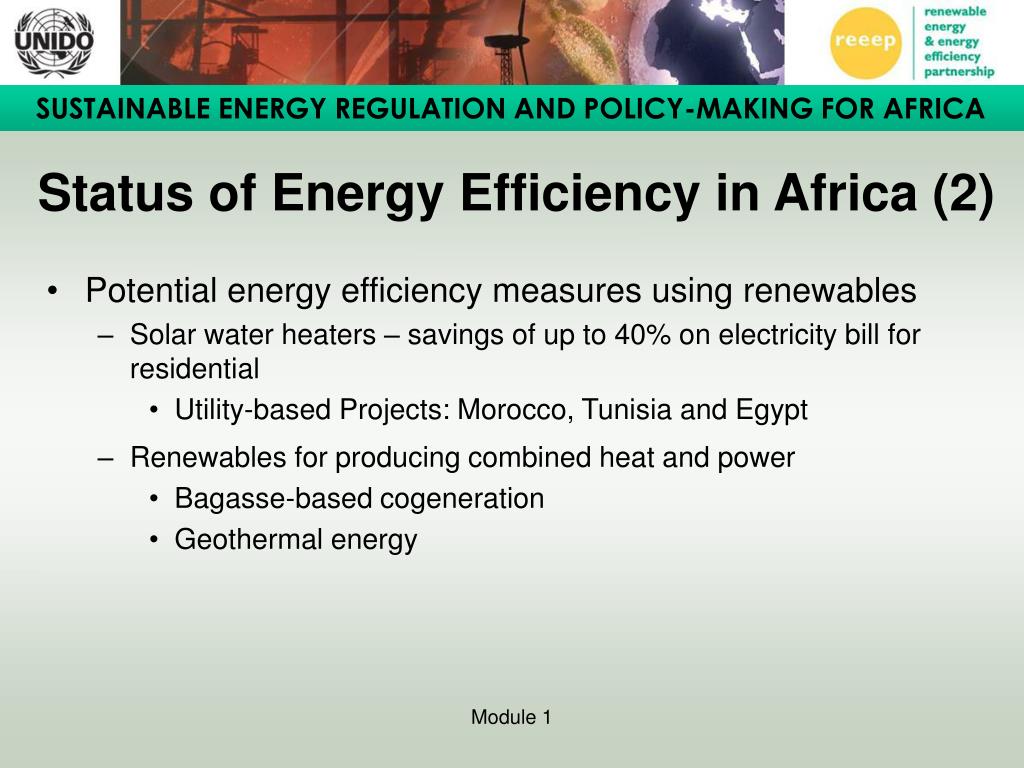 UNIDO

reeep

renewable energy & energy efficiency partnership

SUSTAINABLE ENERGY REGULATION AND POLICY-MAKING FOR AFRICA

Status of Energy Efficiency in Africa (2)

• Potential energy efficiency measures using renewables
– Solar water heaters – savings of up to 40% on electricity bill for residential
• Utility-based Projects: Morocco, Tunisia and Egypt
– Renewables for producing combined heat and power
• Bagasse-based cogeneration
• Geothermal energy

Module 1